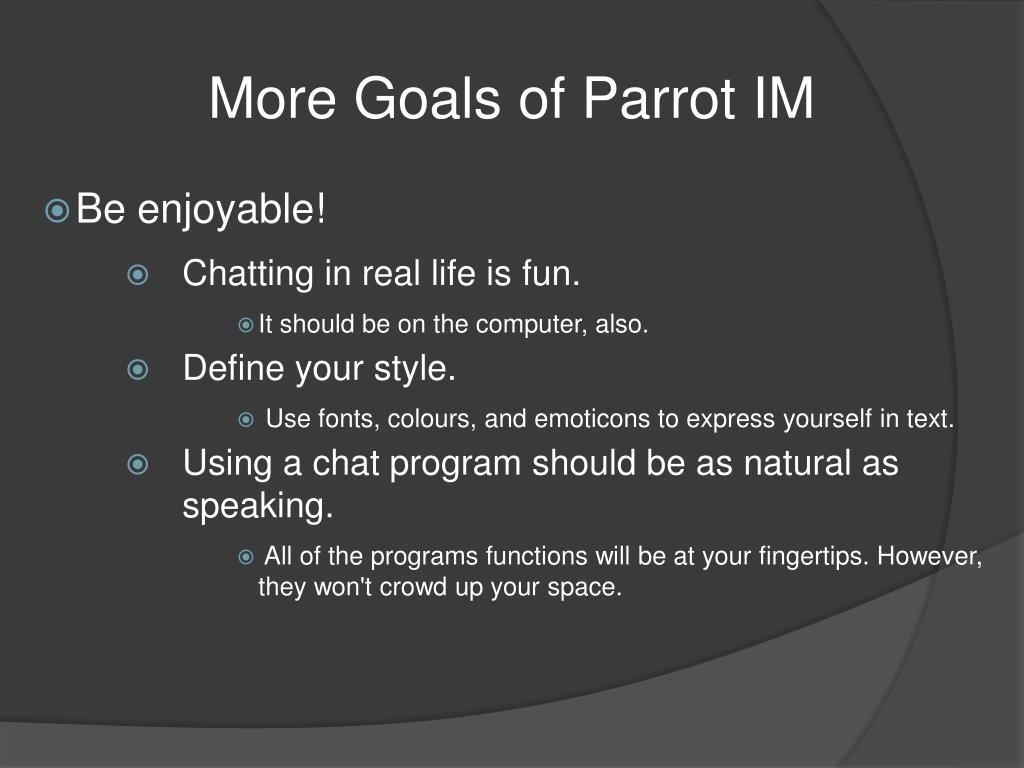 More Goals of Parrot IM

Be enjoyable!

Chatting in real life is fun.

It should be on the computer, also.

Define your style.

Use fonts, colours, and emoticons to express yourself in text.

Using a chat program should be as natural as speaking.

All of the programs functions will be at your fingertips. However, they won't crowd up your space.